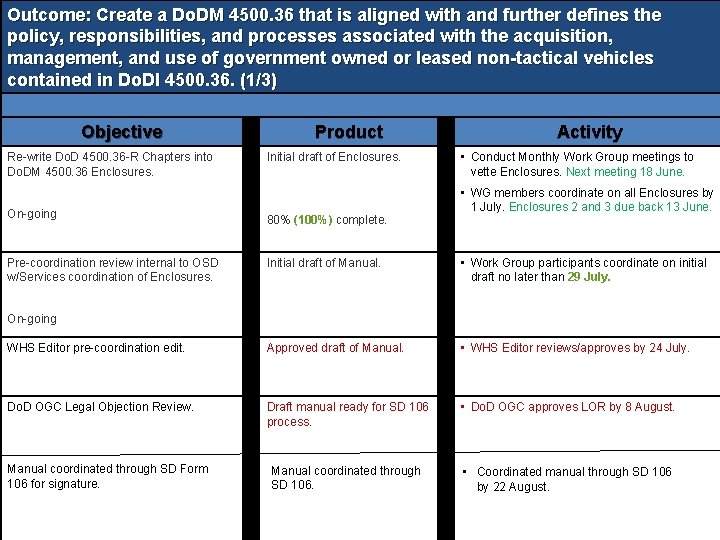 Outcome: Create a DoDM 4500.36 that is aligned with and further defines the policy, responsibilities, and processes associated with the acquisition, management, and use of government owned or leased non-tactical vehicles contained in DoDI 4500.36. (1/3)

| Objective | Product | Activity |
|---|---|---|
| Re-write DoD 4500.36-R Chapters into DoDM 4500.36 Enclosures. On-going | Initial draft of Enclosures. 80% (100%) complete. | ▪ Conduct Monthly Work Group meetings to vette Enclosures. Next meeting 18 June. ▪ WG members coordinate on all Enclosures by 1 July. Enclosures 2 and 3 due back 13 June. |
| Pre-coordination review internal to OSD w/Services coordination of Enclosures. On-going | Initial draft of Manual. | ▪ Work Group participants coordinate on initial draft no later than 29 July. |
| WHS Editor pre-coordination edit. | Approved draft of Manual. | ▪ WHS Editor reviews/approves by 24 July. |
| DoD OGC Legal Objection Review. | Draft manual ready for SD 106 process. | ▪ DoD OGC approves LOR by 8 August. |
| Manual coordinated through SD Form 106 for signature. | Manual coordinated through SD 106. | ▪ Coordinated manual through SD 106 by 22 August. |